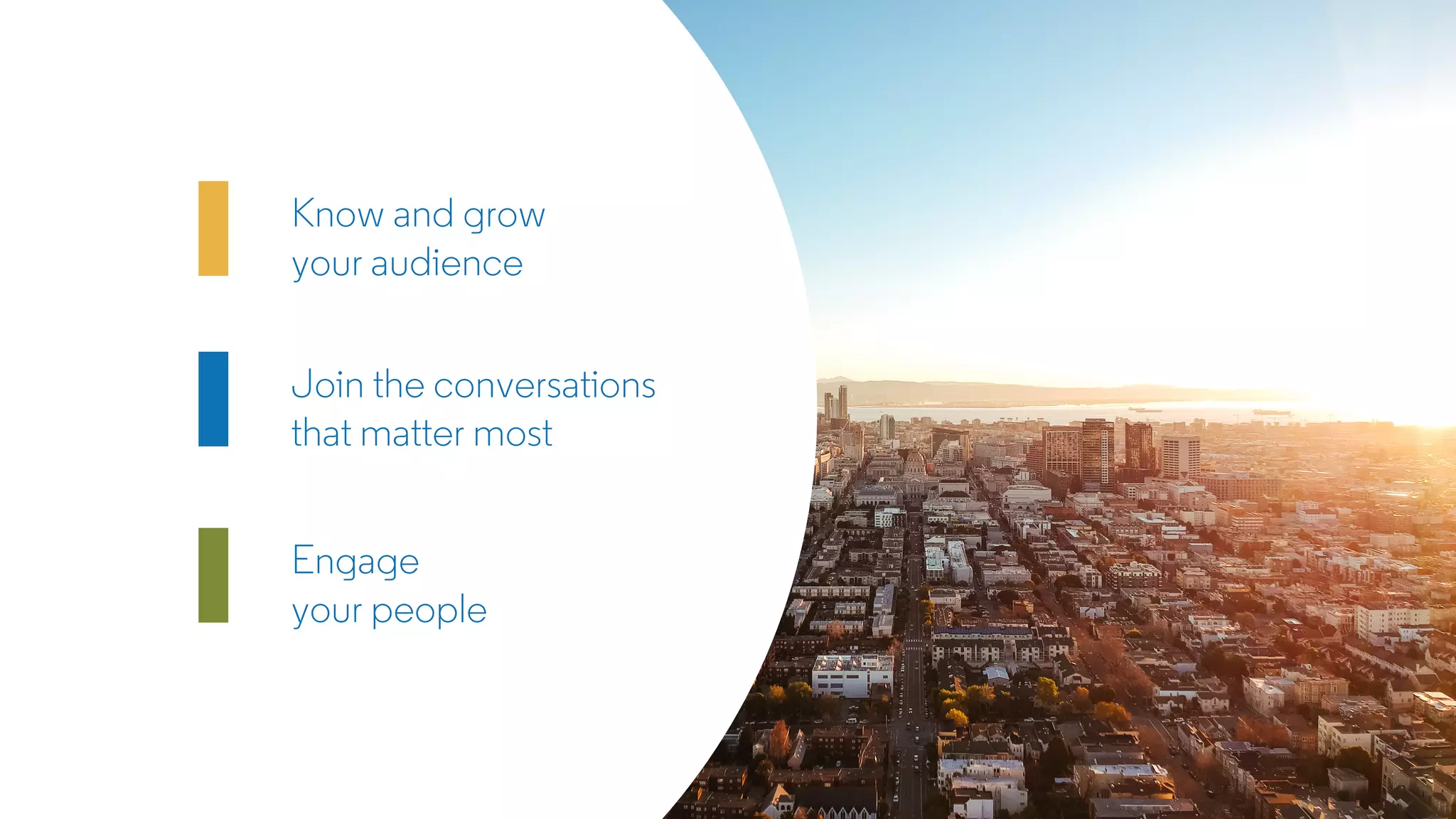 Know and grow your audience

Join the conversations that matter most

Engage your people